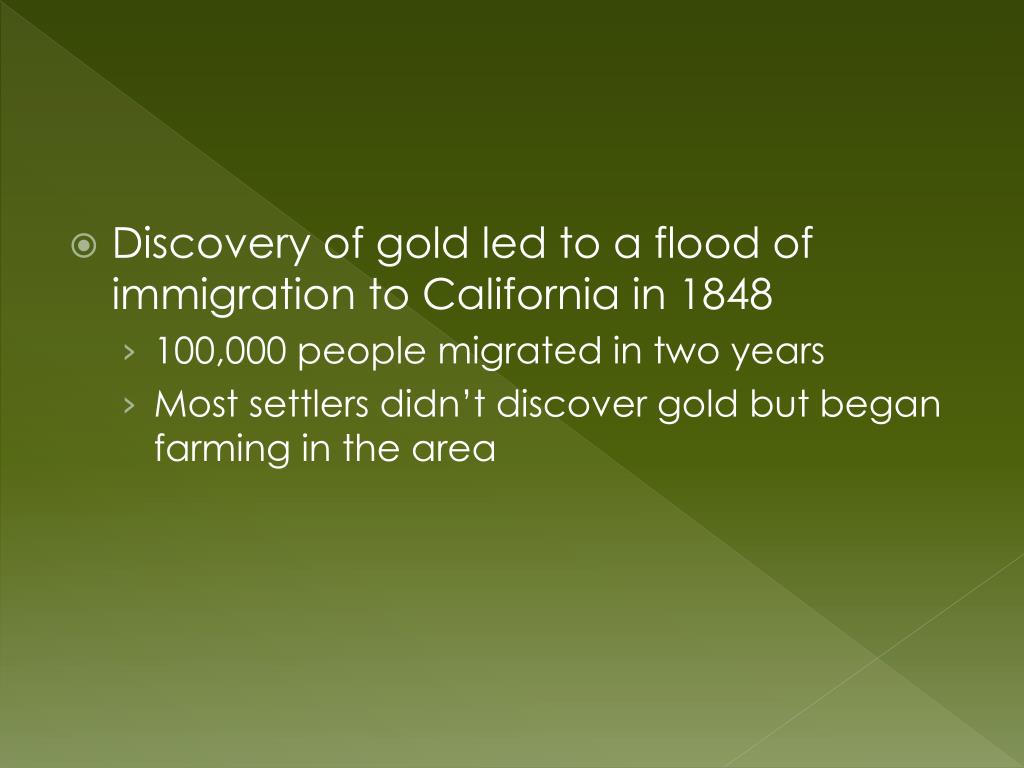 Discovery of gold led to a flood of immigration to California in 1848

› 100,000 people migrated in two years

› Most settlers didn’t discover gold but began farming in the area